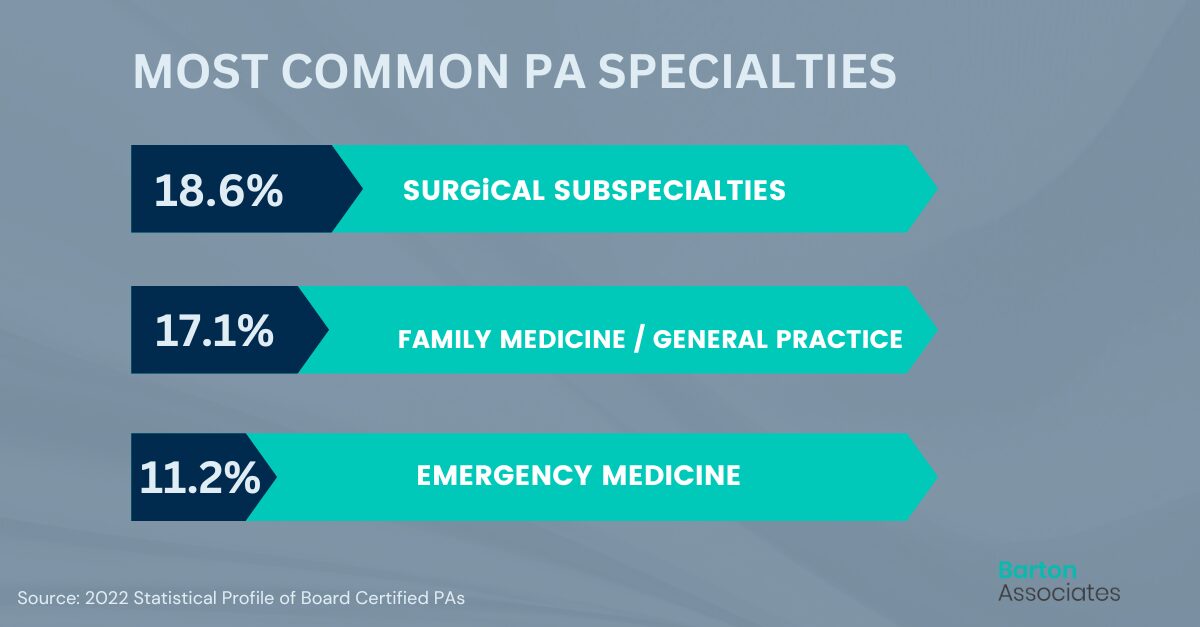 MOST COMMON PA SPECIALTIES

18.6%

SURGiCAL SUBSPECIALTIES

17.1%

FAMILY MEDICINE / GENERAL PRACTICE

11.2%

EMERGENCY MEDICINE

Source: 2022 Statistical Profile of Board Certified PAs

Barton Associates